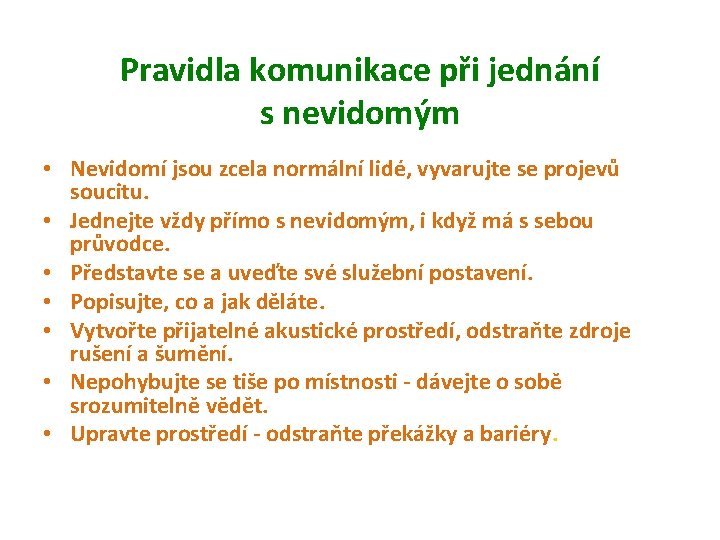 Pravidla komunikace při jednání s nevidomým

• Nevidomí jsou zcela normální lidé, vyvarujte se projevů soucitu.
• Jednejte vždy přímo s nevidomým, i když má s sebou průvodce.
• Představte se a uveďte své služební postavení.
• Popisujte, co a jak děláte.
• Vytvořte přijatelné akustické prostředí, odstraňte zdroje rušení a šumění.
• Nepohybujte se tiše po místnosti - dávejte o sobě srozumitelně vědět.
• Upravte prostředí - odstraňte překážky a bariéry.